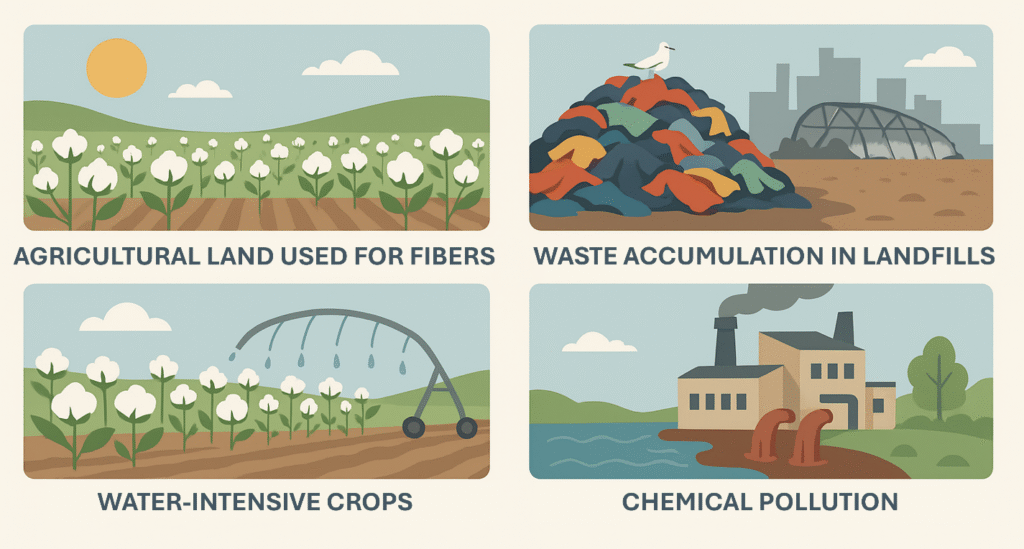 AGRICULTURAL LAND USED FOR FIBERS

WASTE ACCUMULATION IN LANDFILLS

WATER-INTENSIVE CROPS

CHEMICAL POLLUTION